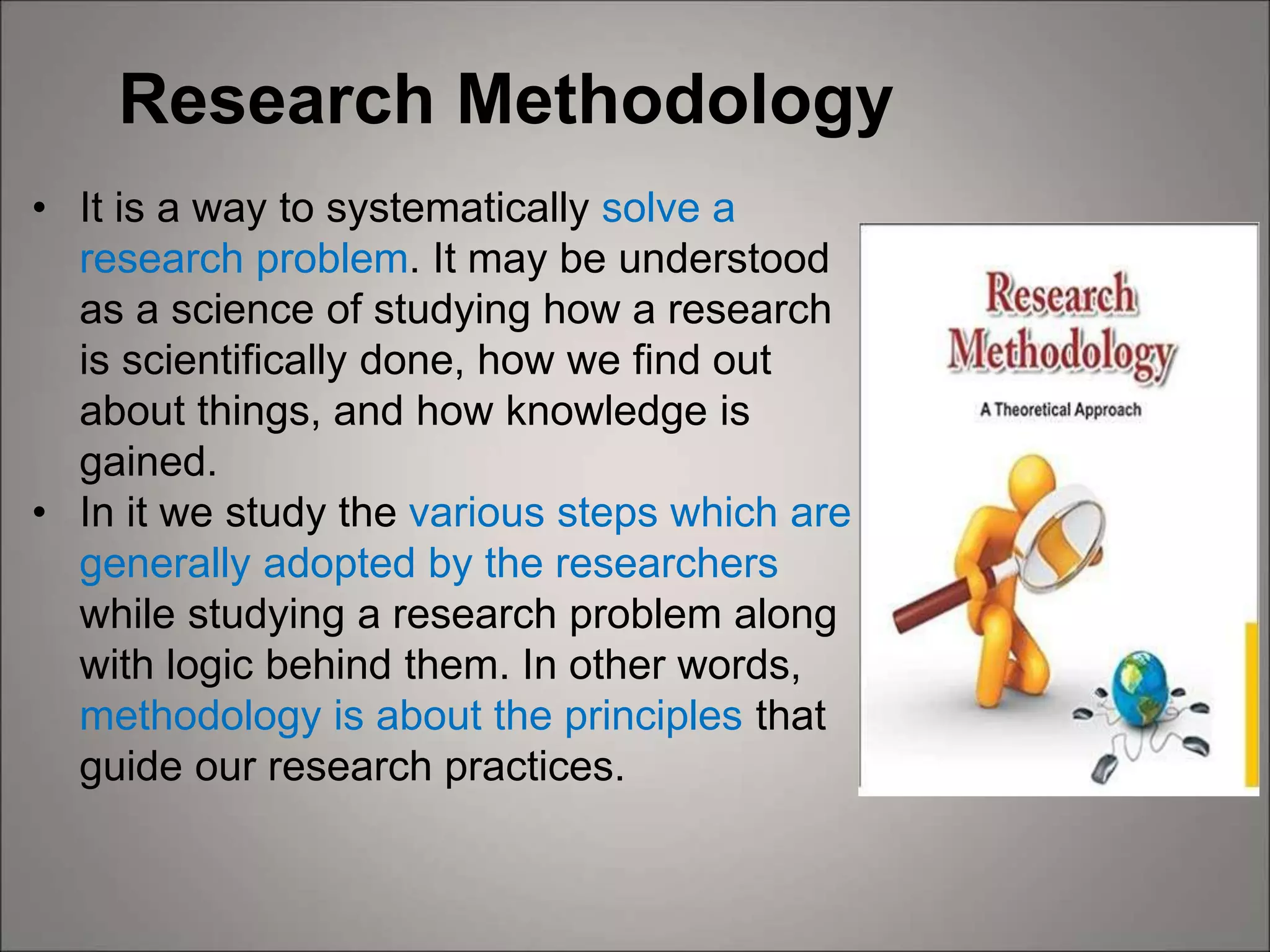 Research Methodology

• It is a way to systematically solve a research problem. It may be understood as a science of studying how a research is scientifically done, how we find out about things, and how knowledge is gained.
• In it we study the various steps which are generally adopted by the researchers while studying a research problem along with logic behind them. In other words, methodology is about the principles that guide our research practices.

Research Methodology
A Theoretical Approach